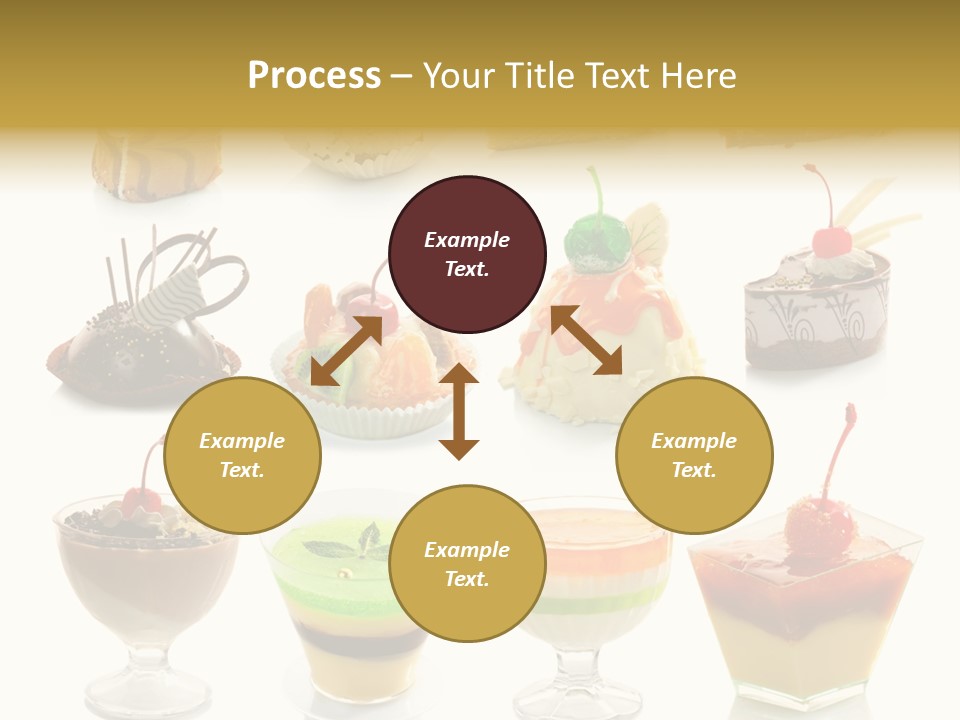 Process – Your Title Text Here

Example Text.

Example Text.

Example Text.

Example Text.